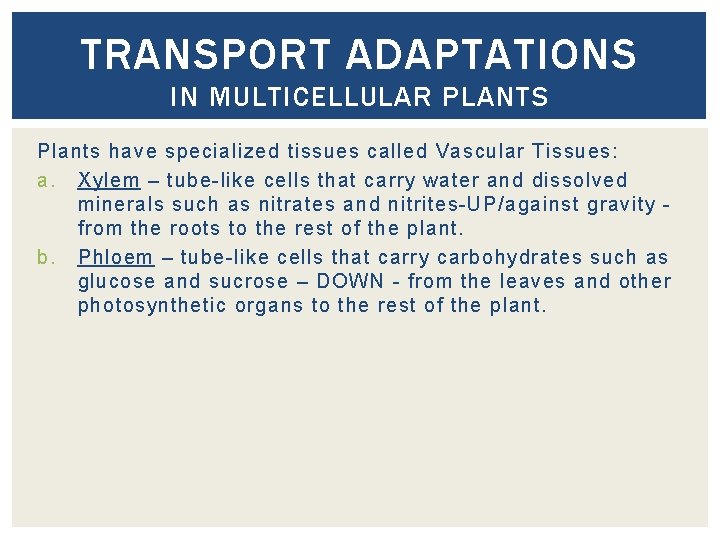 TRANSPORT ADAPTATIONS
IN MULTICELLULAR PLANTS

Plants have specialized tissues called Vascular Tissues:

a. Xylem – tube-like cells that carry water and dissolved minerals such as nitrates and nitrites-UP/against gravity - from the roots to the rest of the plant.

b. Phloem – tube-like cells that carry carbohydrates such as glucose and sucrose – DOWN - from the leaves and other photosynthetic organs to the rest of the plant.